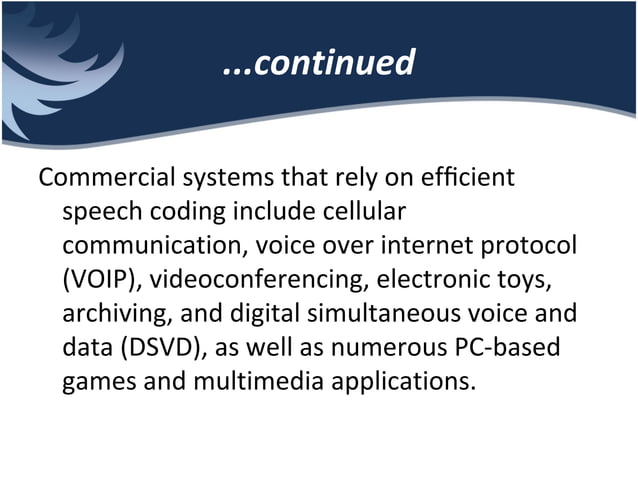 ...continued

Commercial systems that rely on efficient speech coding include cellular communication, voice over internet protocol (VOIP), videoconferencing, electronic toys, archiving, and digital simultaneous voice and data (DSVD), as well as numerous PC-based games and multimedia applications.